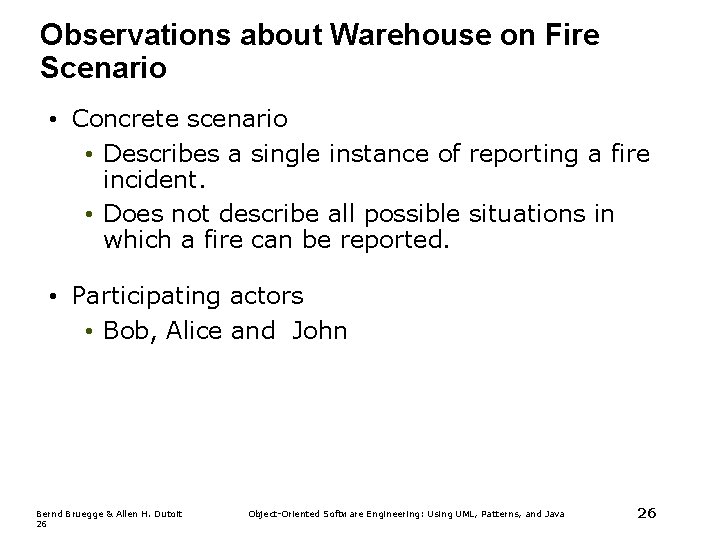 Observations about Warehouse on Fire Scenario

• Concrete scenario
  • Describes a single instance of reporting a fire incident.
  • Does not describe all possible situations in which a fire can be reported.

• Participating actors
  • Bob, Alice and John

Bernd Bruegge & Allen H. Dutoit 26
Object-Oriented Software Engineering: Using UML, Patterns, and Java
26